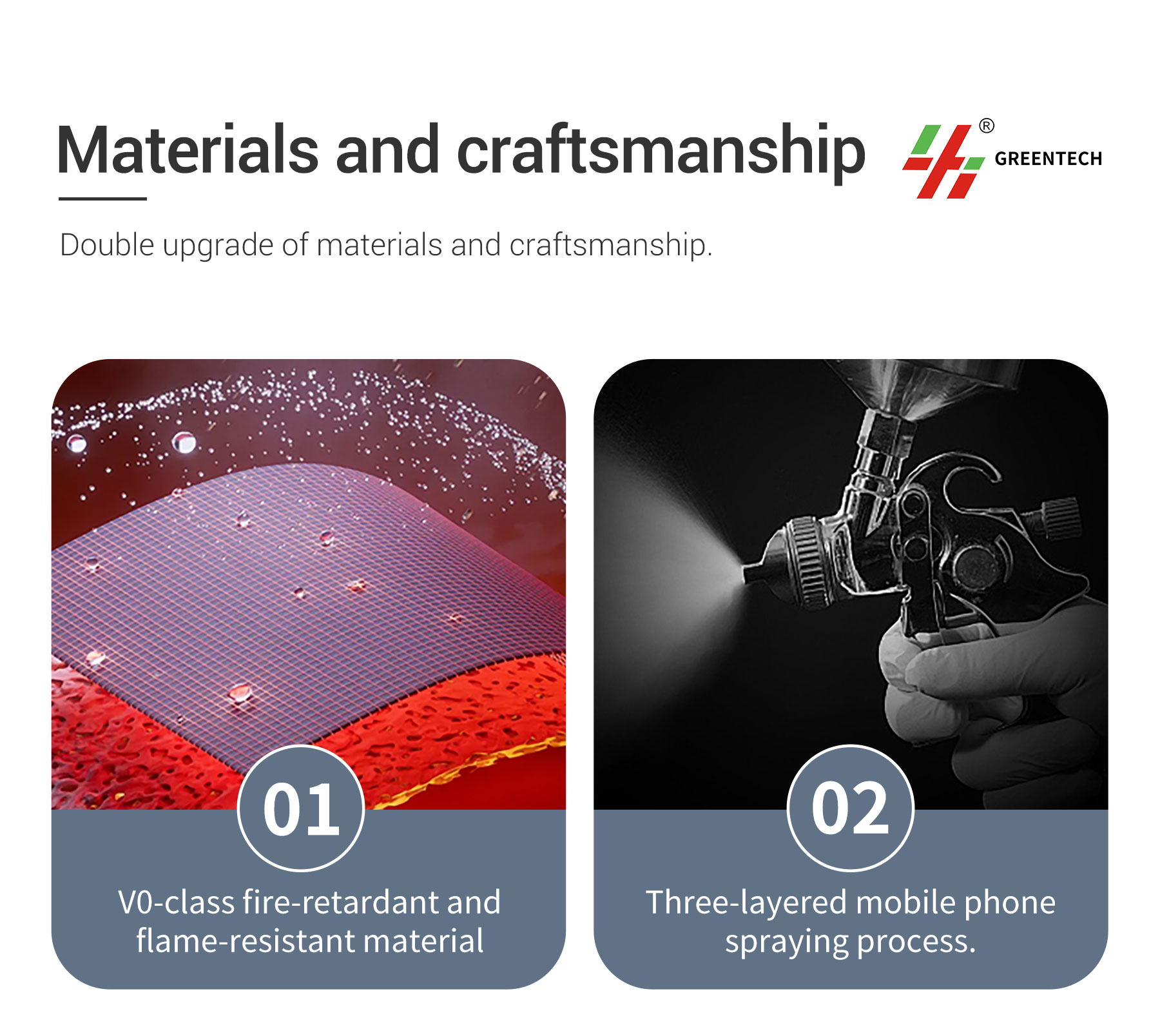 Materials and craftsmanship

®
GREENTECH

Double upgrade of materials and craftsmanship.

01

V0-class fire-retardant and flame-resistant material

02

Three-layered mobile phone spraying process.